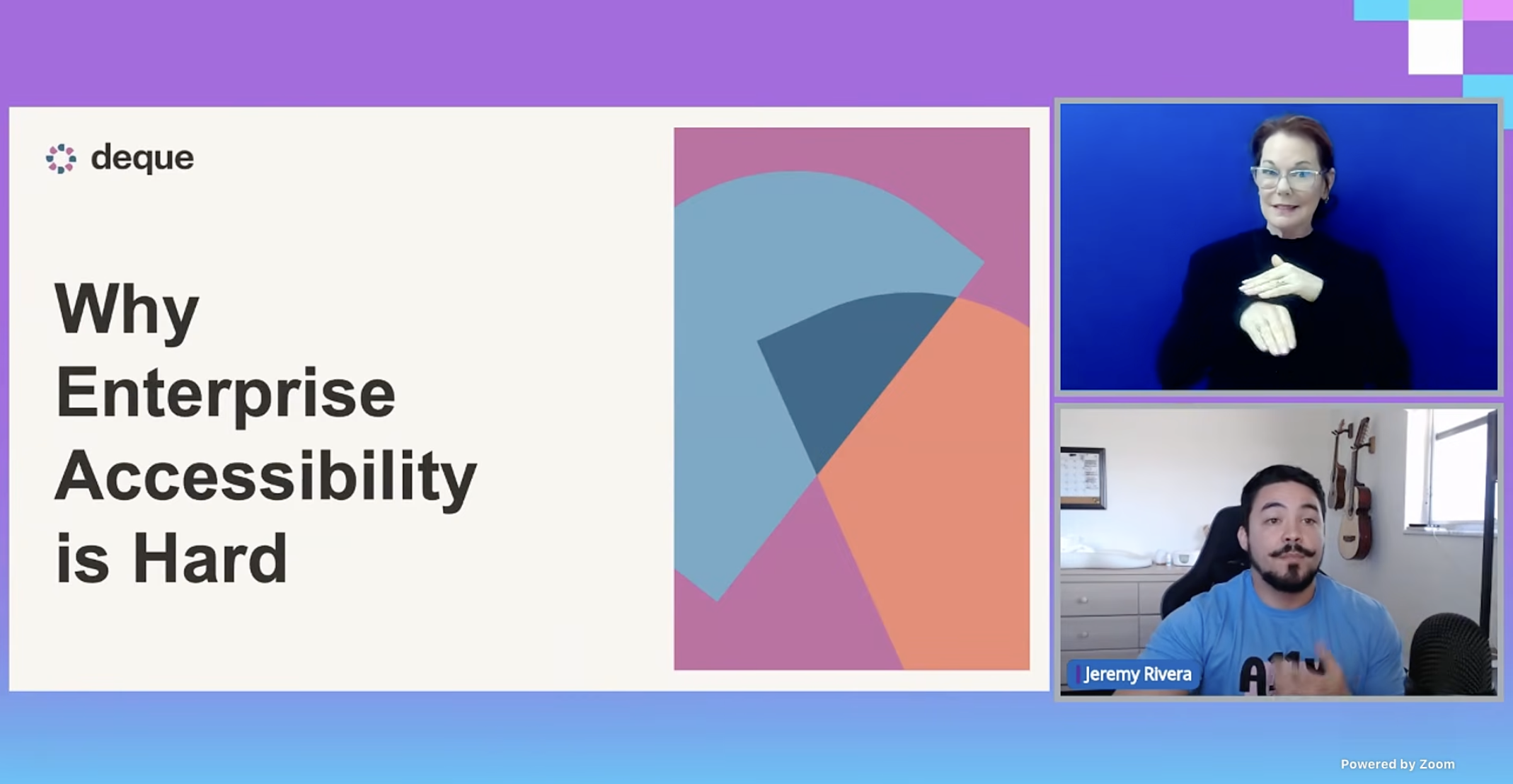 deque

Why Enterprise Accessibility is Hard

Jeremy Rivera

Powered by Zoom